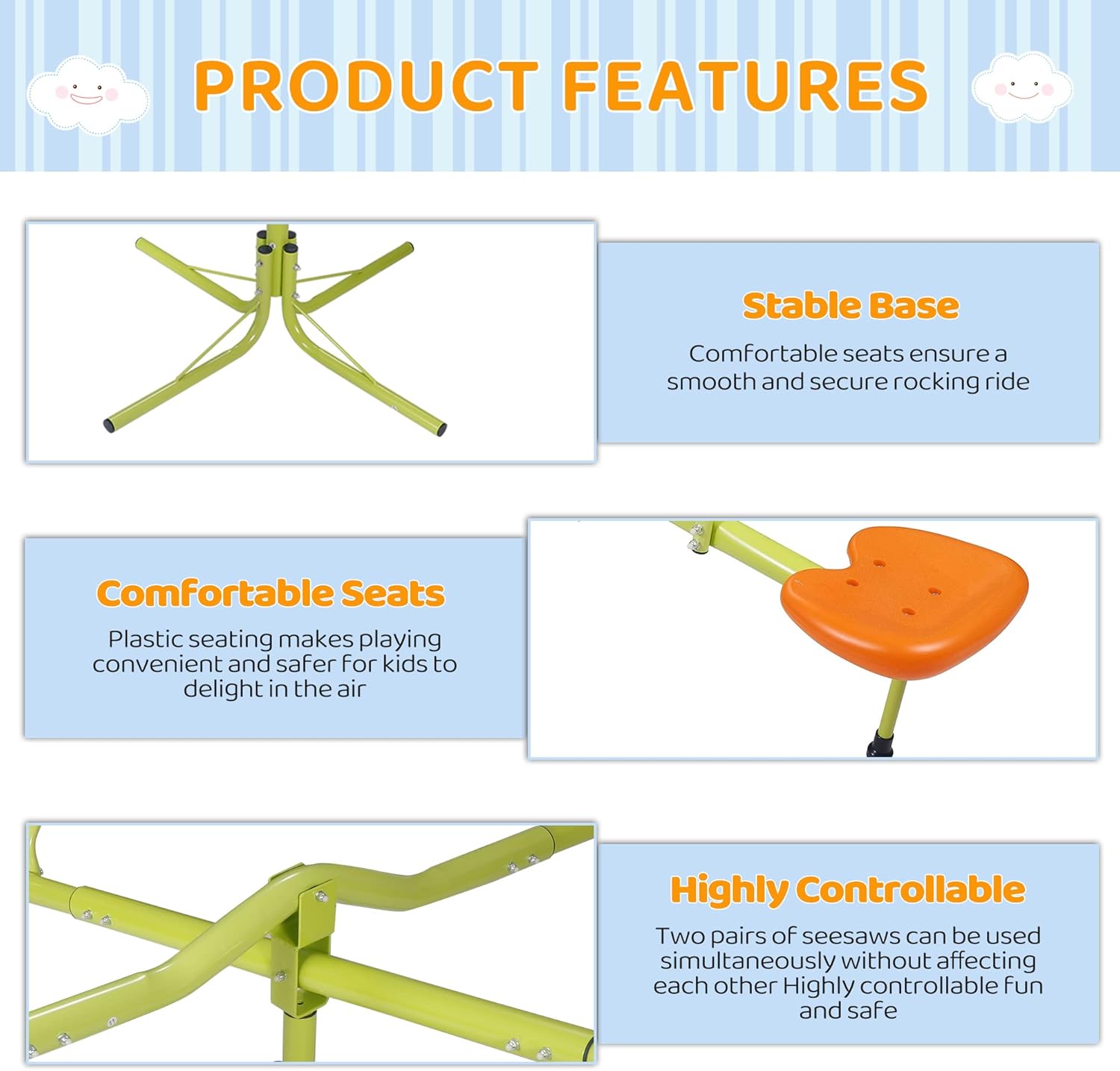 PRODUCT FEATURES

Stable Base

Comfortable seats ensure a smooth and secure rocking ride

Comfortable Seats

Plastic seating makes playing convenient and safer for kids to delight in the air

Highly Controllable

Two pairs of seesaws can be used simultaneously without affecting each other Highly controllable fun and safe